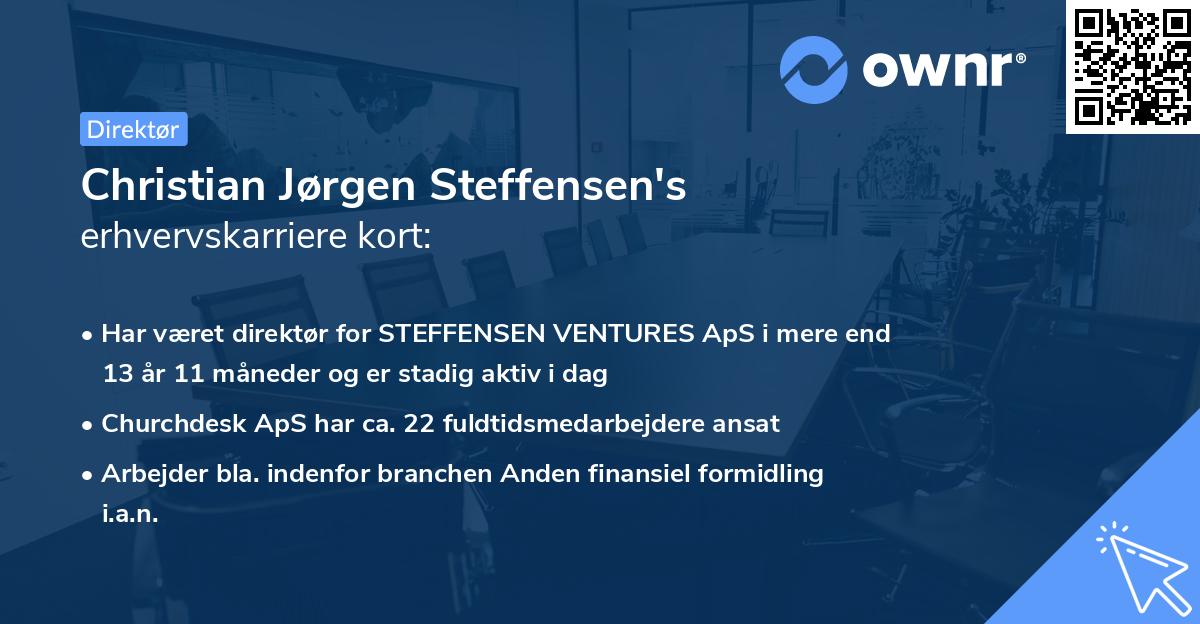 ownr®

Direktør

Christian Jørgen Steffensen's erhvervskarriere kort:

• Har været direktør for STEFFENSEN VENTURES ApS i mere end 13 år 11 måneder og er stadig aktiv i dag

• Churchdesk ApS har ca. 22 fuldtidsmedarbejdere ansat

• Arbejder bla. indenfor branchen Anden finansiel formidling i.a.n.